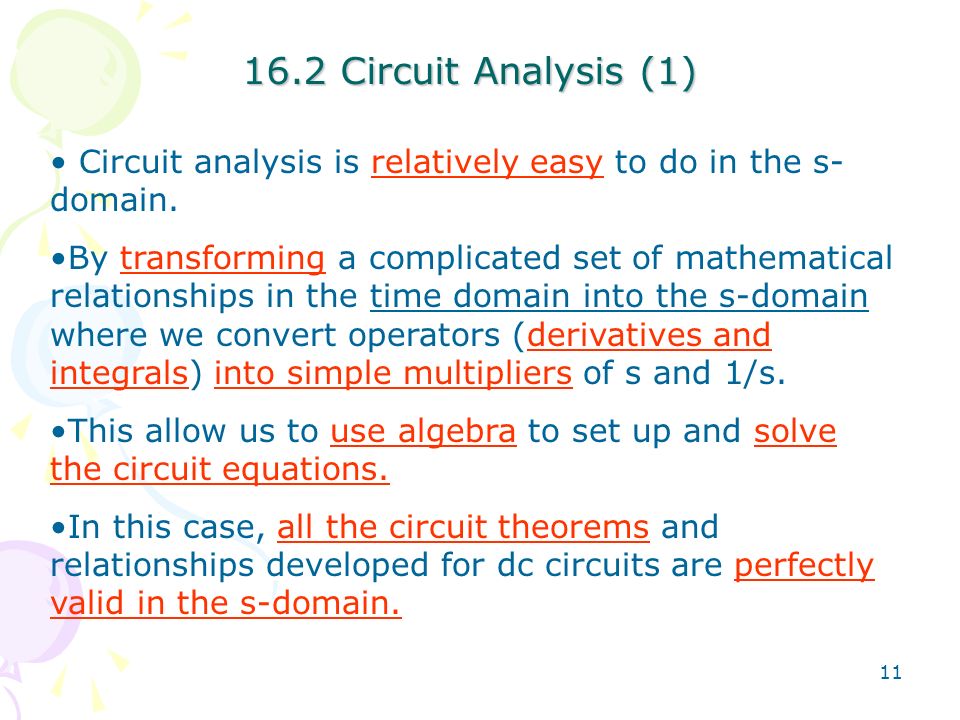 16.2 Circuit Analysis (1)

• Circuit analysis is relatively easy to do in the s-domain.

•By transforming a complicated set of mathematical relationships in the time domain into the s-domain where we convert operators (derivatives and integrals) into simple multipliers of s and 1/s.

•This allow us to use algebra to set up and solve the circuit equations.

•In this case, all the circuit theorems and relationships developed for dc circuits are perfectly valid in the s-domain.

11